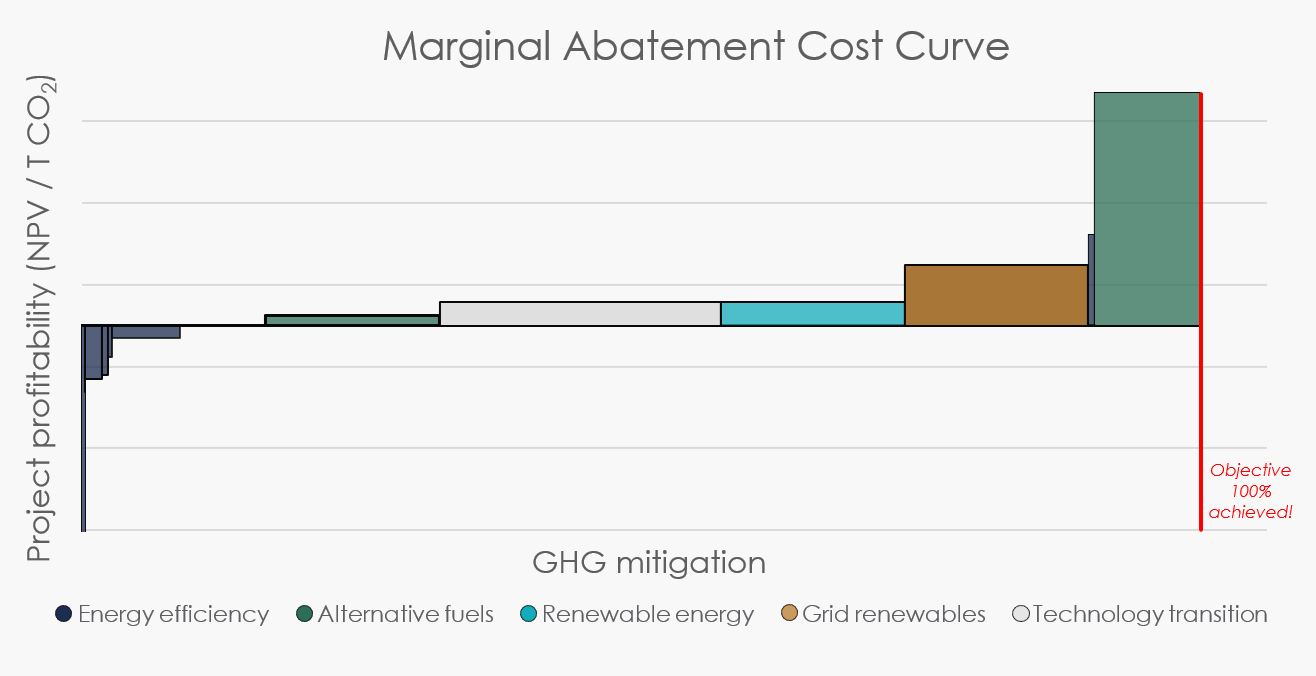 Marginal Abatement Cost Curve

Project profitability (NPV / T $CO_2$)

Objective 100% achieved!

GHG mitigation

Energy efficiency
Alternative fuels
Renewable energy
Grid renewables
Technology transition